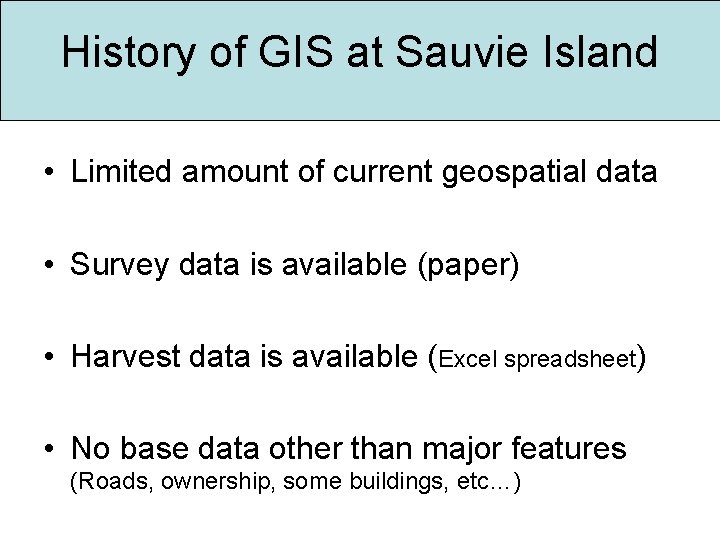 History of GIS at Sauvie Island

• Limited amount of current geospatial data

• Survey data is available (paper)

• Harvest data is available (Excel spreadsheet)

• No base data other than major features (Roads, ownership, some buildings, etc…)